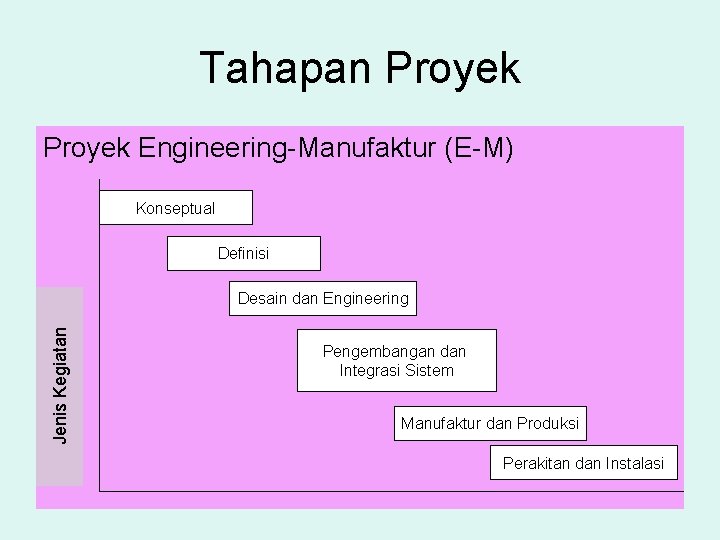 Tahapan Proyek

Proyek Engineering-Manufaktur (E-M)

Jenis Kegiatan

Konseptual

Definisi

Desain dan Engineering

Pengembangan dan Integrasi Sistem

Manufaktur dan Produksi

Perakitan dan Instalasi